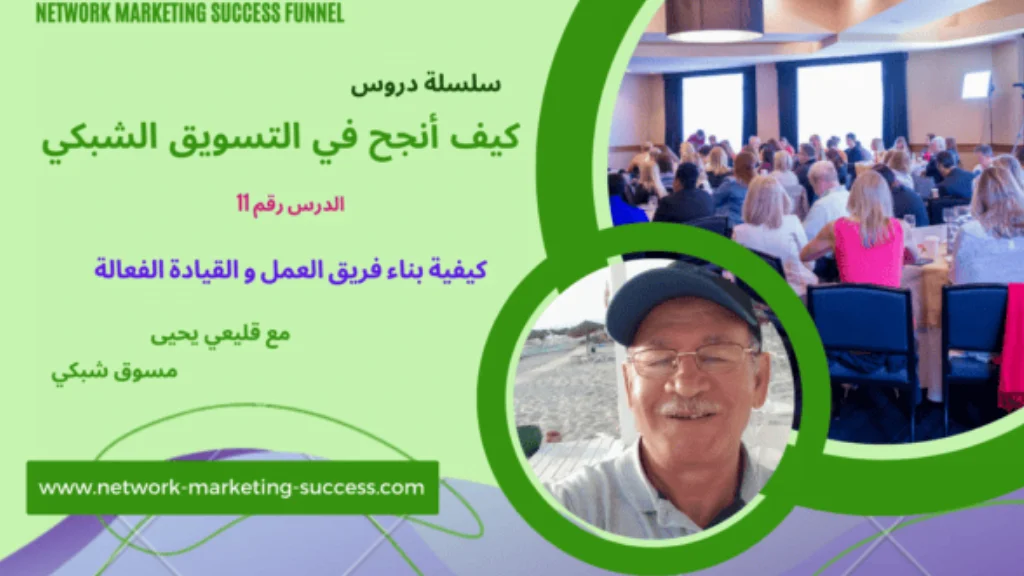 NETWORK MARKETING SUCCESS FUNNEL

سلسلة دروس

كيف أنجح في التسويق الشبكي

الدرس رقم 11

كيفية بناء فريق العمل و القيادة الفعالة

مع قليعي يحيى

مسوق شبكي

www.network-marketing-success.com